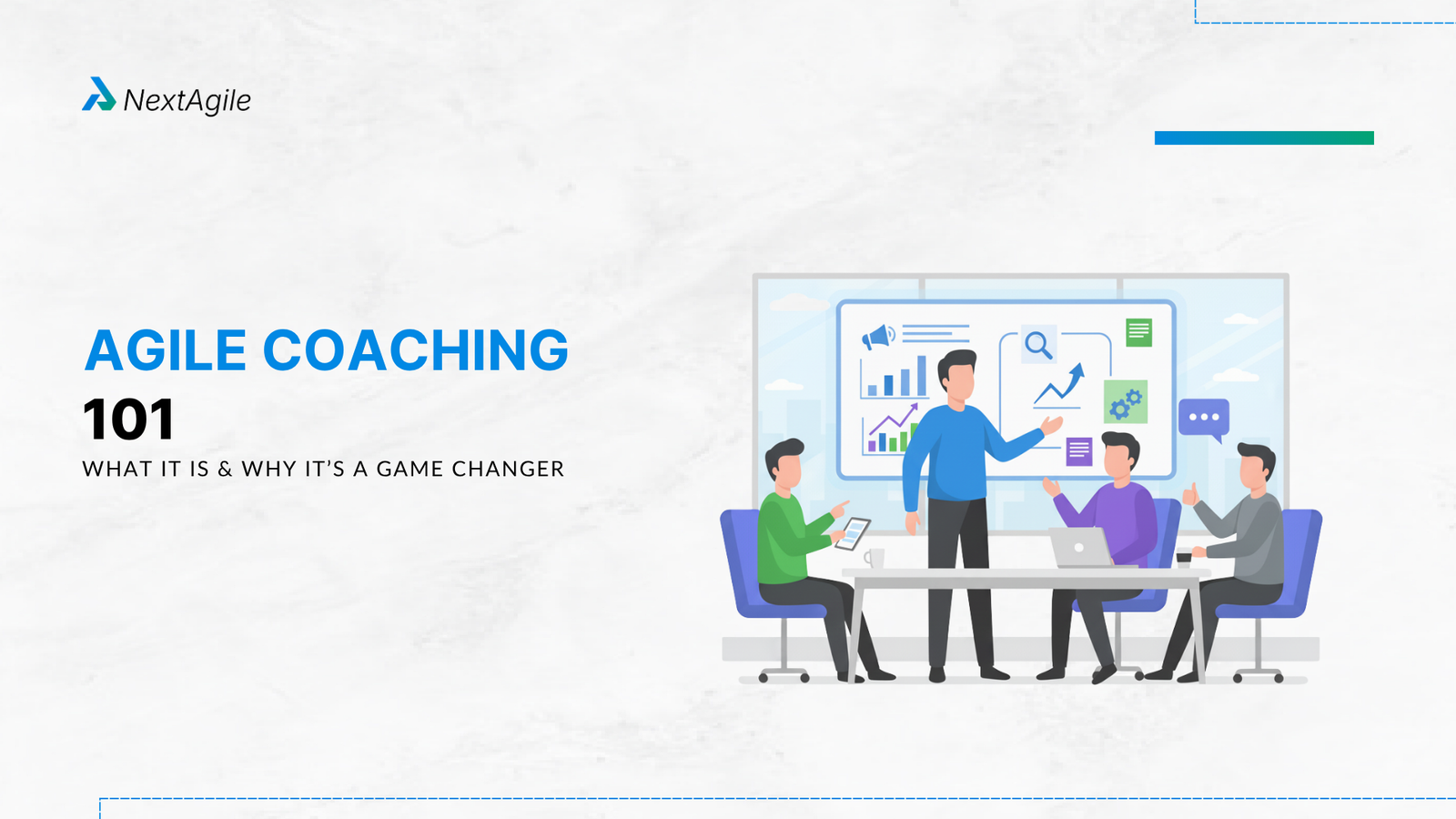 NextAgile

AGILE COACHING
101
WHAT IT IS & WHY IT'S A GAME CHANGER